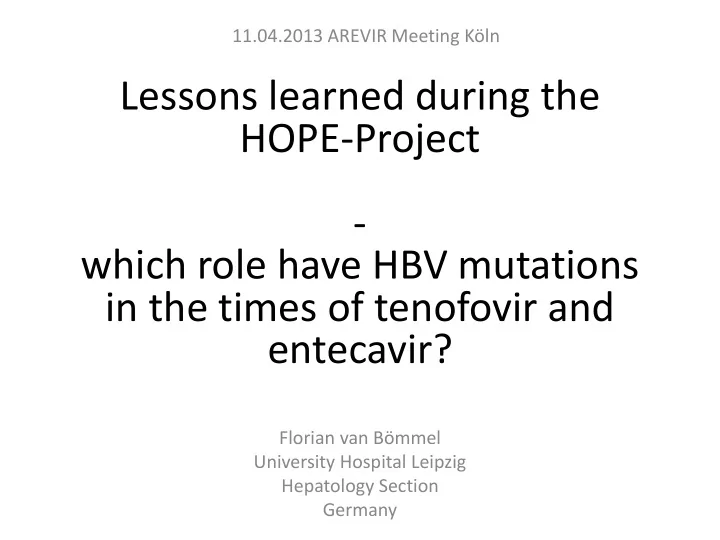 11.04.2013 AREVIR Meeting Köln

Lessons learned during the HOPE-Project

-

which role have HBV mutations in the times of tenofovir and entecavir?

Florian van Bömmel
University Hospital Leipzig
Hepatology Section
Germany